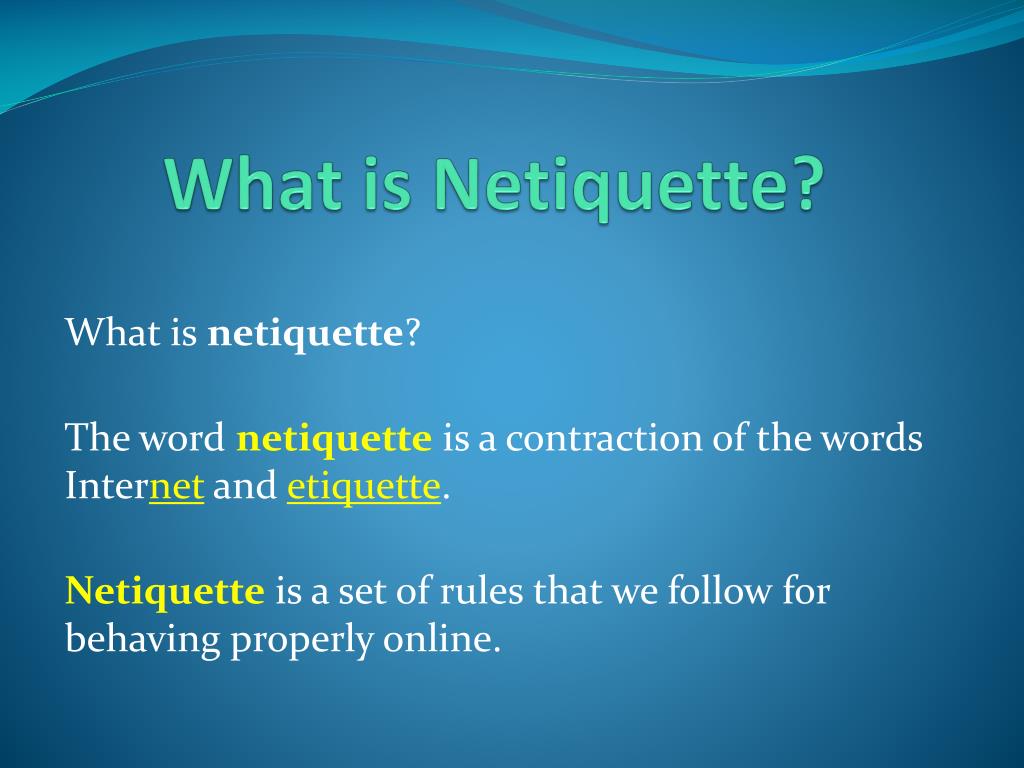 What is Netiquette?

What is netiquette?

The word netiquette is a contraction of the words Internet and etiquette.

Netiquette is a set of rules that we follow for behaving properly online.